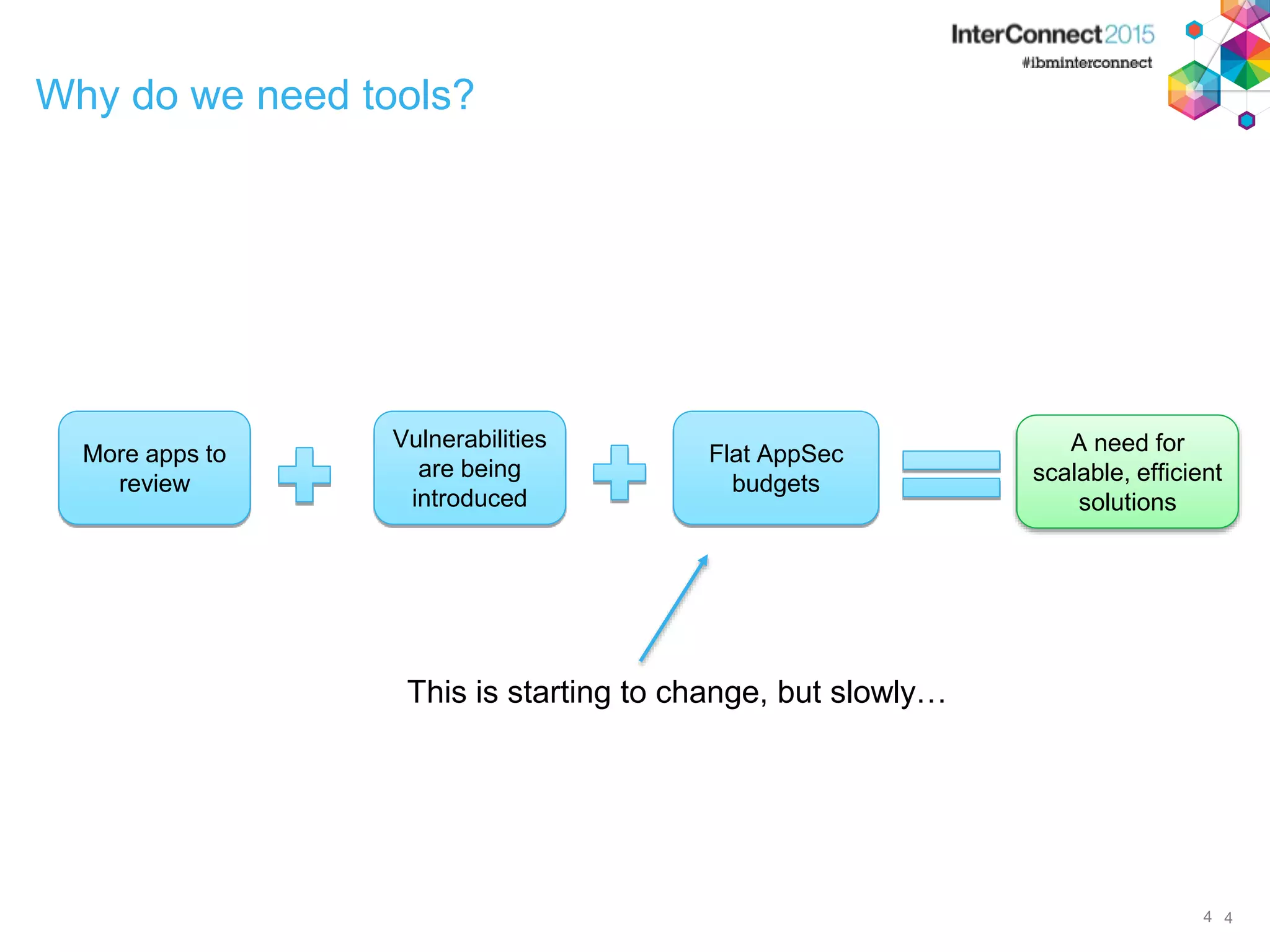 InterConnect2015
#ibminterconnect

Why do we need tools?

More apps to review

Vulnerabilities are being introduced

Flat AppSec budgets

A need for scalable, efficient solutions

This is starting to change, but slowly…

4 4